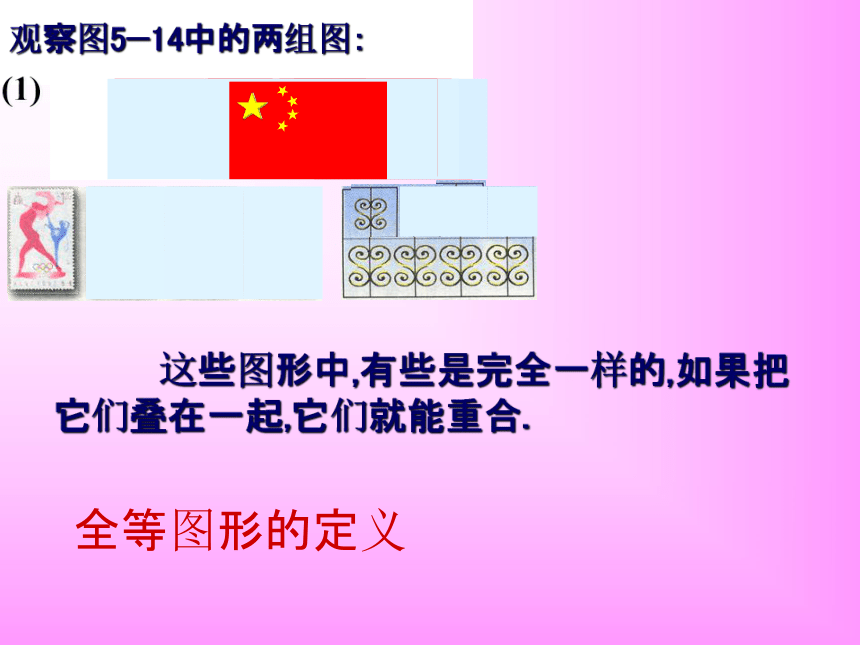 观察图5—14中的两组图:

(1)

这些图形中,有些是完全一样的,如果把它们叠在一起,它们就能重合.

全等图形的定义